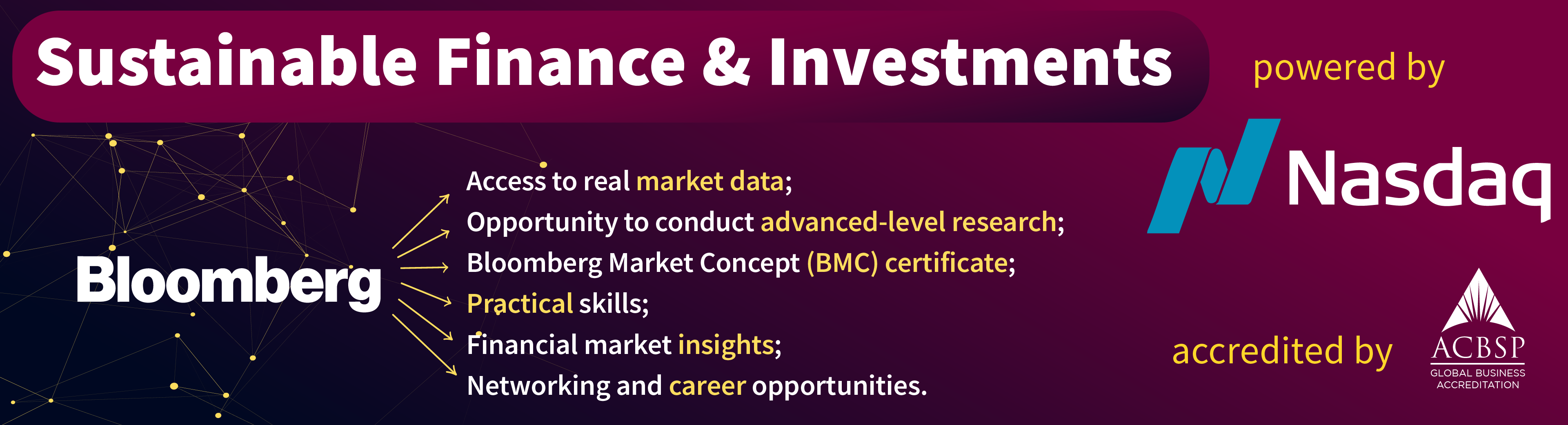 Sustainable Finance & Investments

powered by

Nasdaq

Bloomberg

Access to real market data;
Opportunity to conduct advanced-level research;
Bloomberg Market Concept (BMC) certificate;
Practical skills;
Financial market insights;
Networking and career opportunities.

accredited by

ACBSP
GLOBAL BUSINESS ACCREDITATION